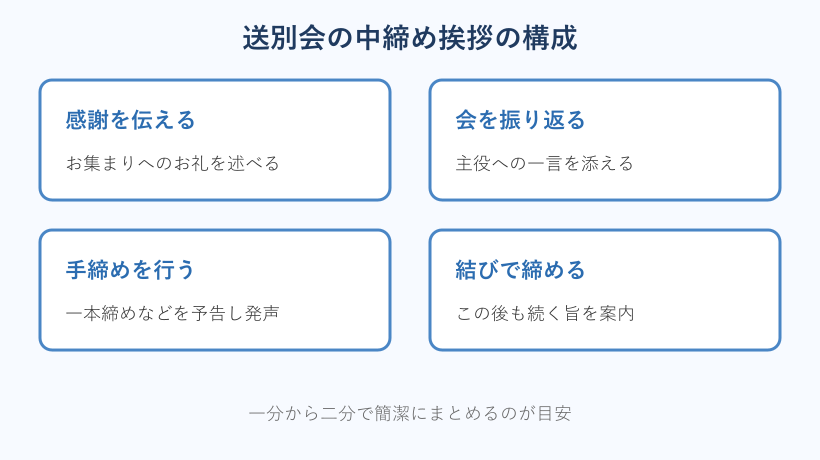 送別会の中締め挨拶の構成

感謝を伝える

お集まりへのお礼を述べる

会を振り返る

主役への一言を添える

手締めを行う

一本締めなどを予告し発声

結びで締める

この後も続く旨を案内

一分から二分で簡潔にまとめるのが目安